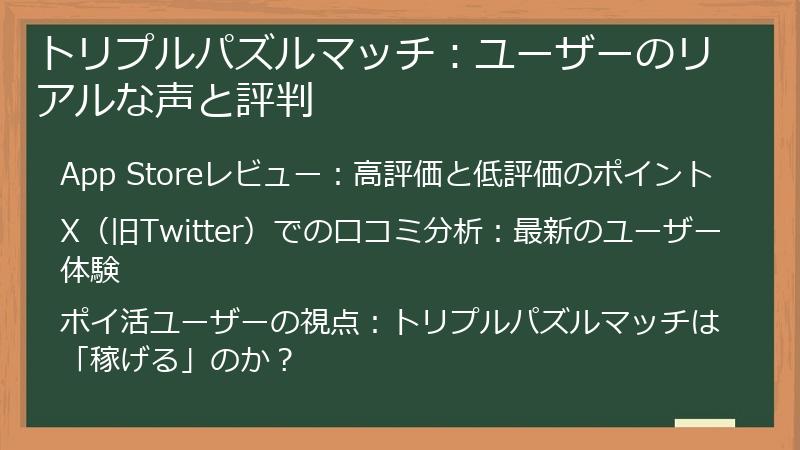 トリプルパズルマッチ：ユーザーのリアルな声と評判

App Storeレビュー：高評価と低評価のポイント

X（旧Twitter）での口コミ分析：最新のユーザー体験

ポイ活ユーザーの視点：トリプルパズルマッチは「稼げる」のか？